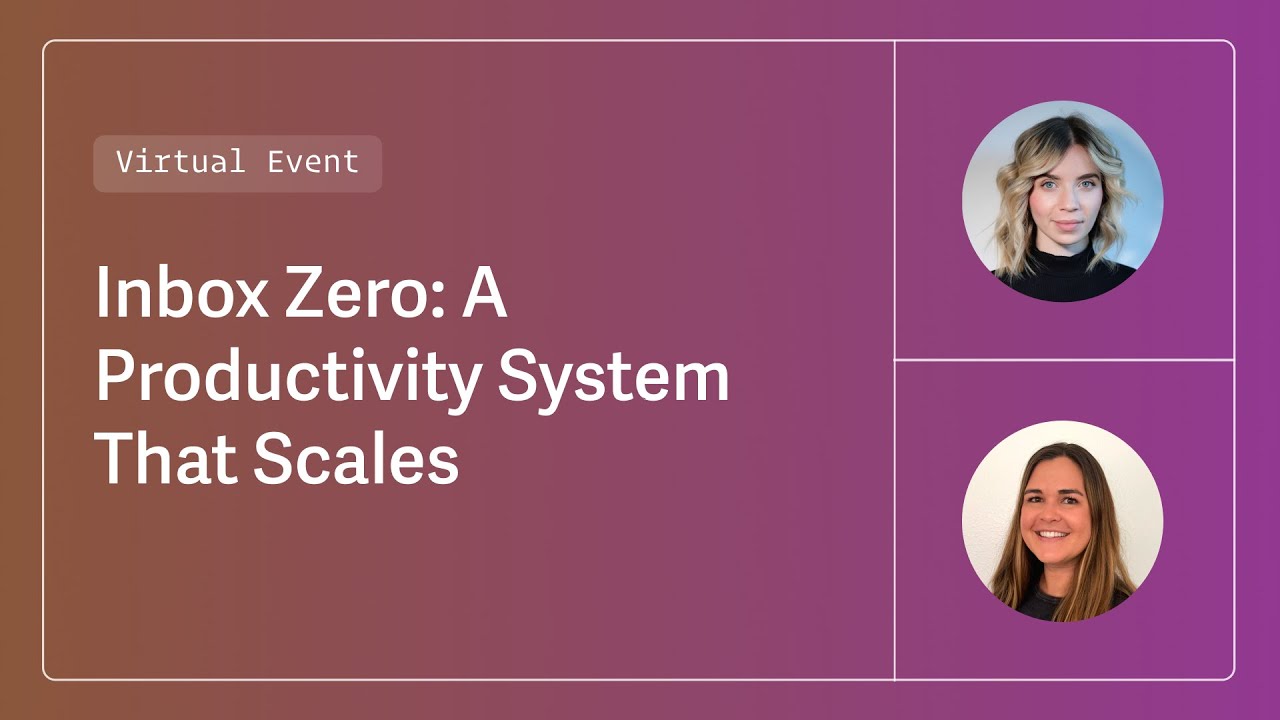 Virtual Event

Inbox Zero: A Productivity System That Scales